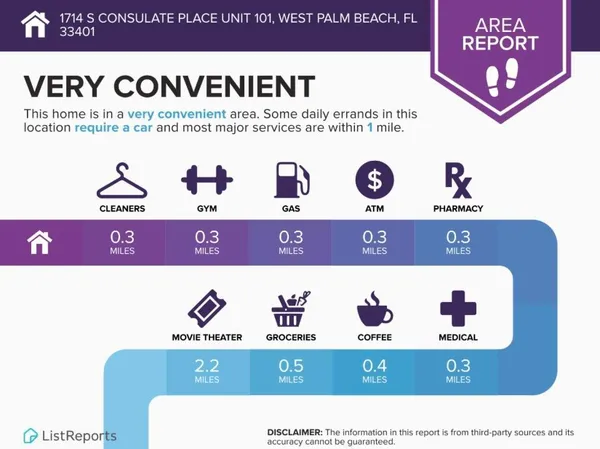 1714 S CONSULATE PLACE UNIT 101, WEST PALM BEACH, FL 33401

AREA REPORT

VERY CONVENIENT

This home is in a very convenient area. Some daily errands in this location require a car and most major services are within 1 mile.

CLEANERS
0.3 MILES

GYM
0.3 MILES

GAS
0.3 MILES

ATM
0.3 MILES

PHARMACY
0.3 MILES

MOVIE THEATER
2.2 MILES

GROCERIES
0.5 MILES

COFFEE
0.4 MILES

MEDICAL
0.3 MILES

ListReports

DISCLAIMER: The information in this report is from third-party sources and its accuracy cannot be guaranteed.